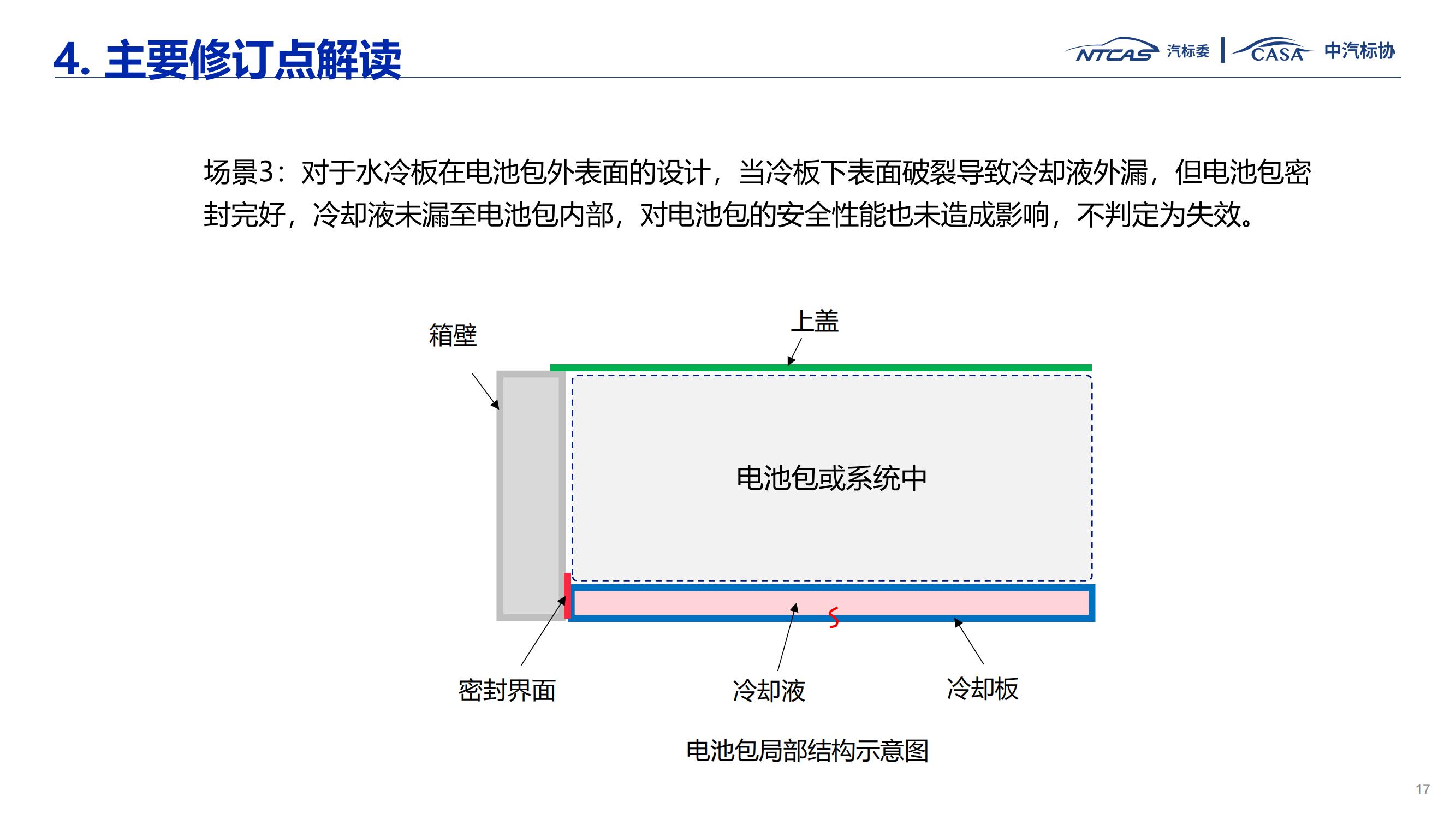 4. 主要修订点解读

NTCAS 汽标委 | CASA 中汽标协

场景3：对于水冷板在电池包外表面的设计，当冷板下表面破裂导致冷却液外漏，但电池包密封完好，冷却液未漏至电池包内部，对电池包的安全性能也未造成影响，不判定为失效。

箱壁

上盖

电池包或系统中

密封界面

冷却液

冷却板

电池包局部结构示意图

17